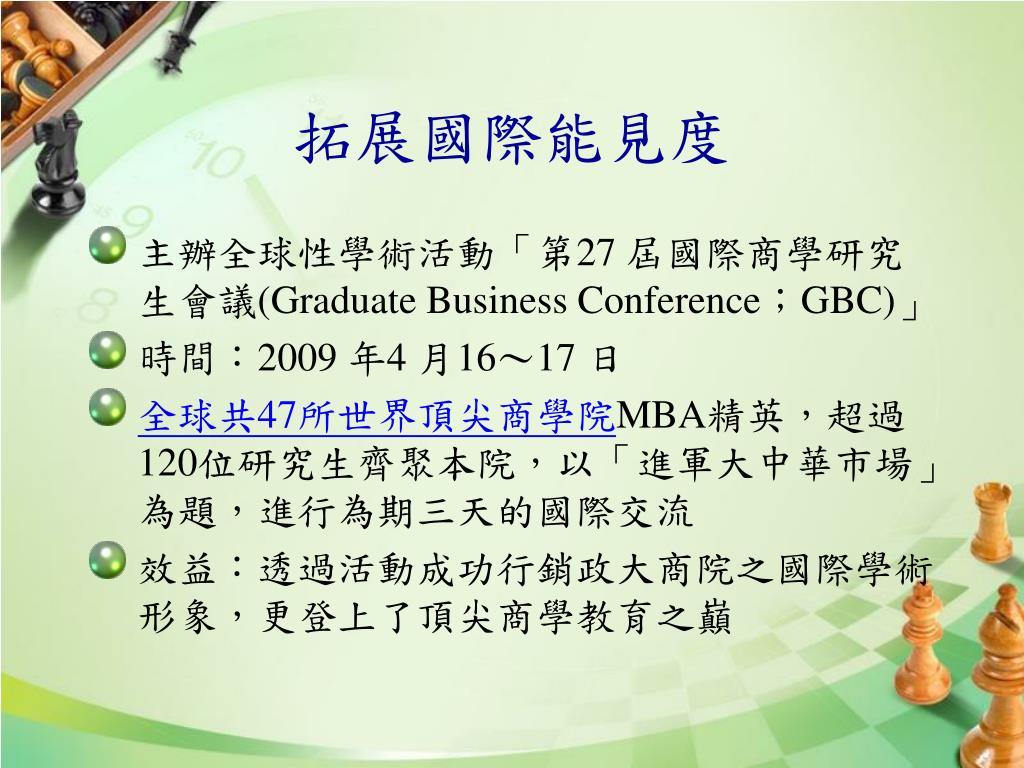 拓展國際能見度

主辦全球性學術活動「第27 屆國際商學研究生會議(Graduate Business Conference；GBC)」

時間：2009 年4 月16～17 日

全球共47所世界頂尖商學院MBA精英，超過120位研究生齊聚本院，以「進軍大中華市場」為題，進行為期三天的國際交流

效益：透過活動成功行銷政大商院之國際學術形象，更登上了頂尖商學教育之巔